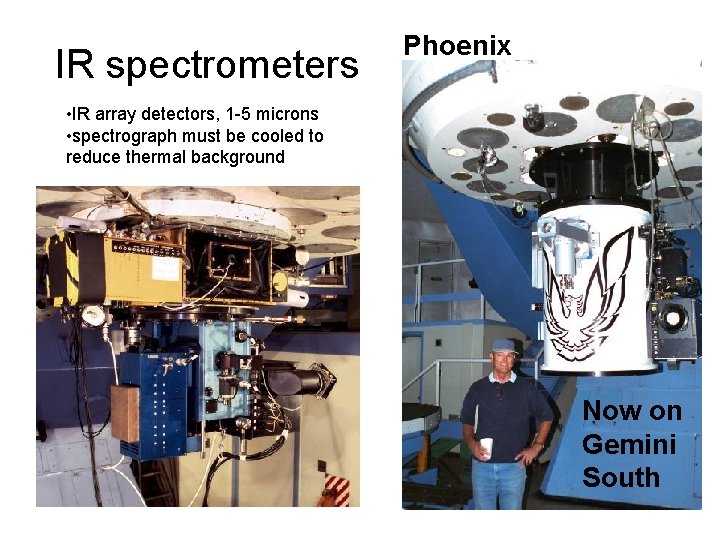 IR spectrometers

•IR array detectors, 1-5 microns
•spectrograph must be cooled to reduce thermal background

Phoenix

Now on Gemini South